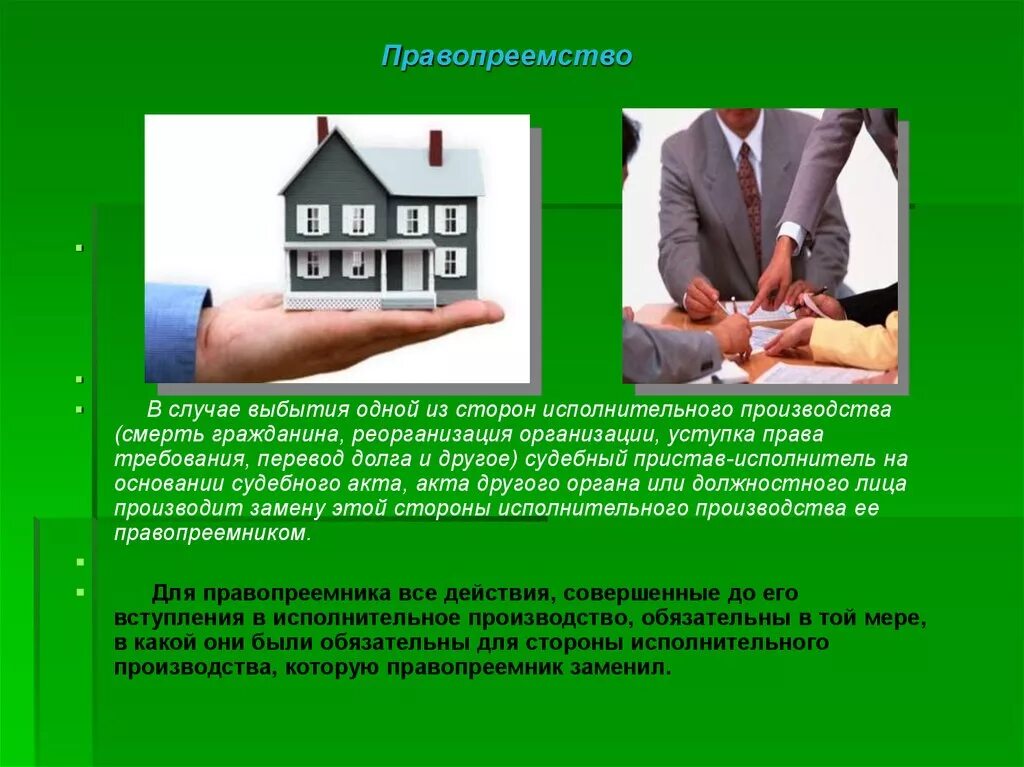 Правопреемство

В случае выбытия одной из сторон исполнительного производства (смерть гражданина, реорганизация организации, уступка права требования, перевод долга и другое) судебный пристав-исполнитель на основании судебного акта, акта другого органа или должностного лица производит замену этой стороны исполнительного производства ее правопреемником.

Для правопреемника все действия, совершенные до его вступления в исполнительное производство, обязательны в той мере, в какой они были обязательны для стороны исполнительного производства, которую правопреемник заменил.